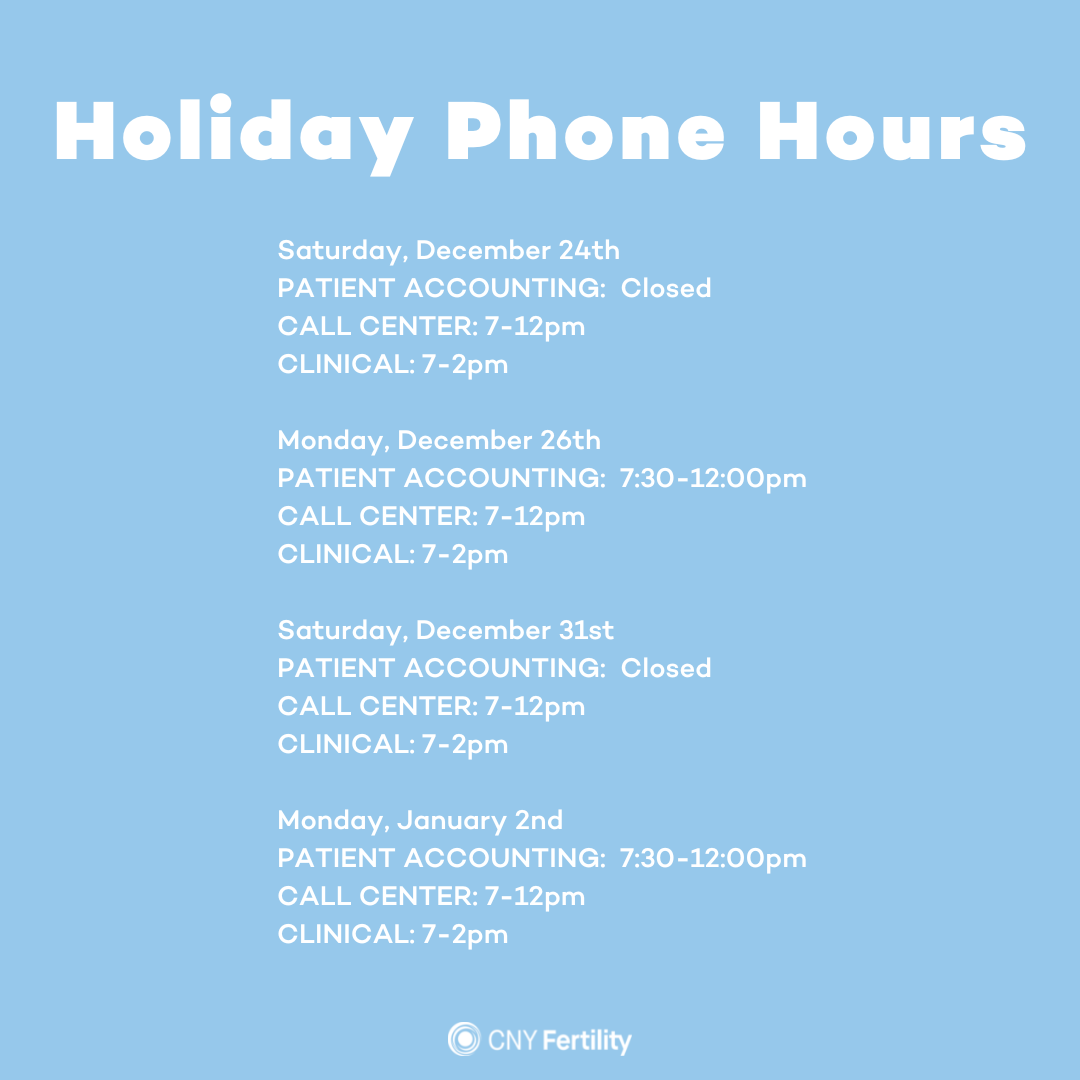 Holiday Phone Hours

Saturday, December 24th
PATIENT ACCOUNTING: Closed
CALL CENTER: 7-12pm
CLINICAL: 7-2pm

Monday, December 26th
PATIENT ACCOUNTING: 7:30-12:00pm
CALL CENTER: 7-12pm
CLINICAL: 7-2pm

Saturday, December 31st
PATIENT ACCOUNTING: Closed
CALL CENTER: 7-12pm
CLINICAL: 7-2pm

Monday, January 2nd
PATIENT ACCOUNTING: 7:30-12:00pm
CALL CENTER: 7-12pm
CLINICAL: 7-2pm

CNY Fertility